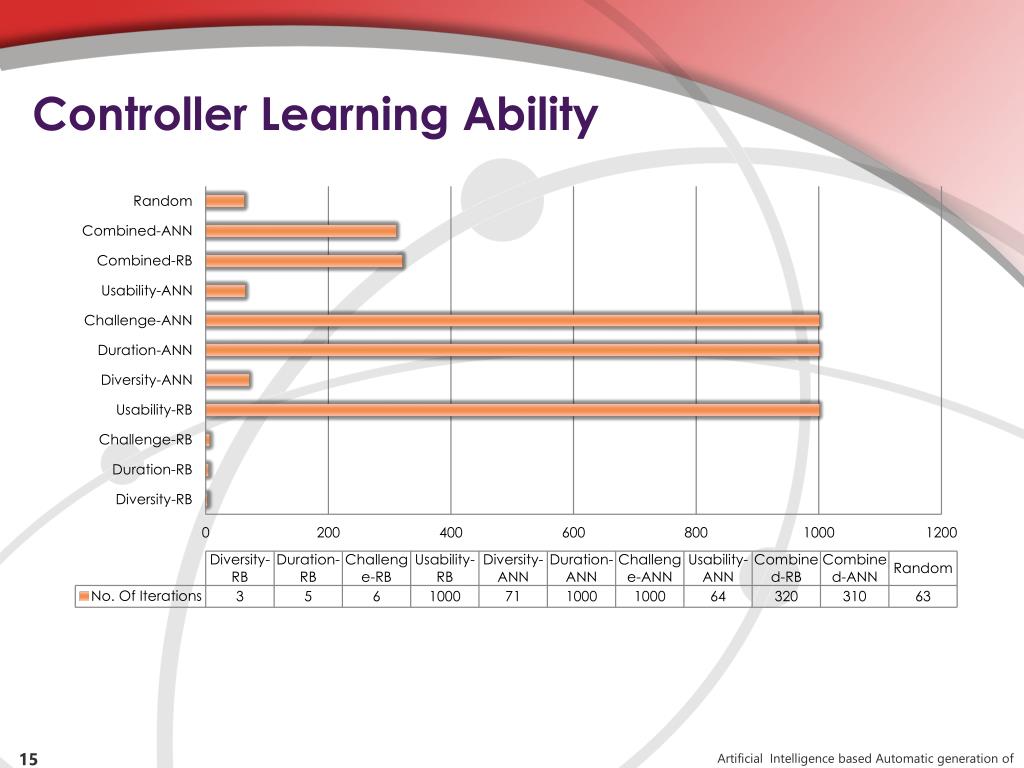 Controller Learning Ability

Random
Combined-ANN
Combined-RB
Usability-ANN
Challenge-ANN
Duration-ANN
Diversity-ANN
Usability-RB
Challenge-RB
Duration-RB
Diversity-RB

0 200 400 600 800 1000 1200

| | Diversity-RB | Duration-RB | Challenge-RB | Usability-RB | Diversity-ANN | Duration-ANN | Challenge-ANN | Usability-ANN | Combined-RB | Combined-ANN | Random |
|---|---|---|---|---|---|---|---|---|---|---|---|
| No. Of Iterations | 3 | 5 | 6 | 1000 | 71 | 1000 | 1000 | 64 | 320 | 310 | 63 |

15

Artificial Intelligence based Automatic generation of